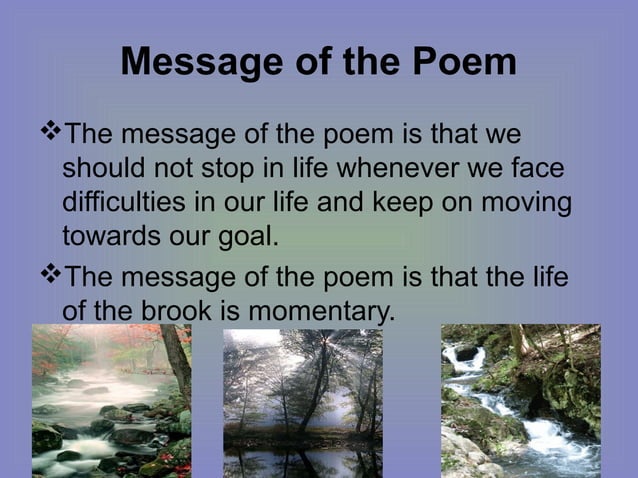 Message of the Poem

❖The message of the poem is that we should not stop in life whenever we face difficulties in our life and keep on moving towards our goal.

❖The message of the poem is that the life of the brook is momentary.